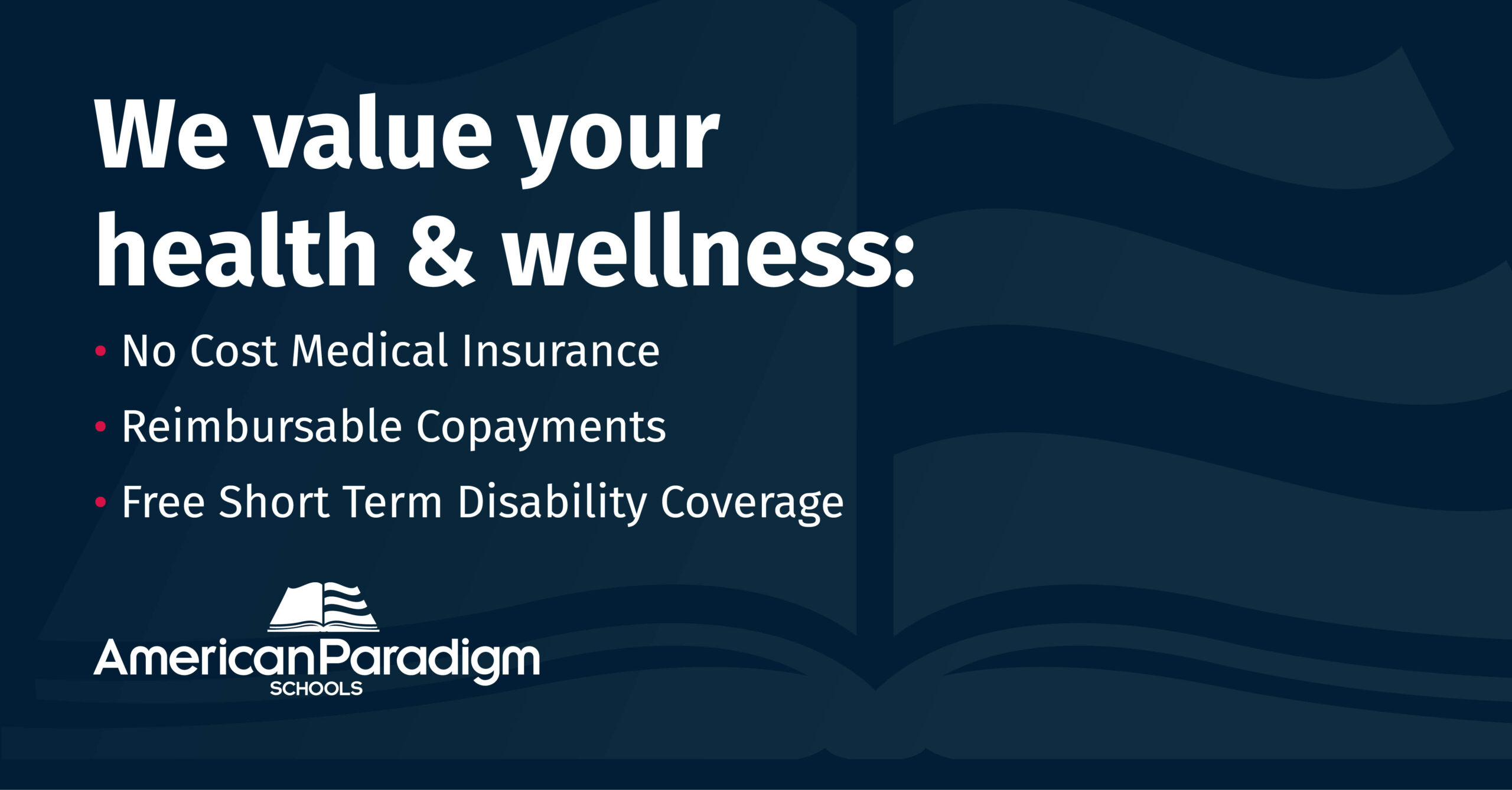 We value your health & wellness:

• No Cost Medical Insurance
• Reimbursable Copayments
• Free Short Term Disability Coverage

AmericanParadigm
SCHOOLS